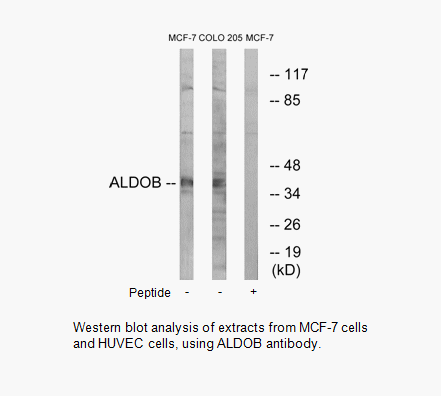 MCF-7 COLO 205 MCF-7

-- 117
-- 85
-- 48
ALDOB --
-- 34
-- 26
-- 19
(kD)

Peptide - - +

Western blot analysis of extracts from MCF-7 cells and HUVEC cells, using ALDOB antibody.